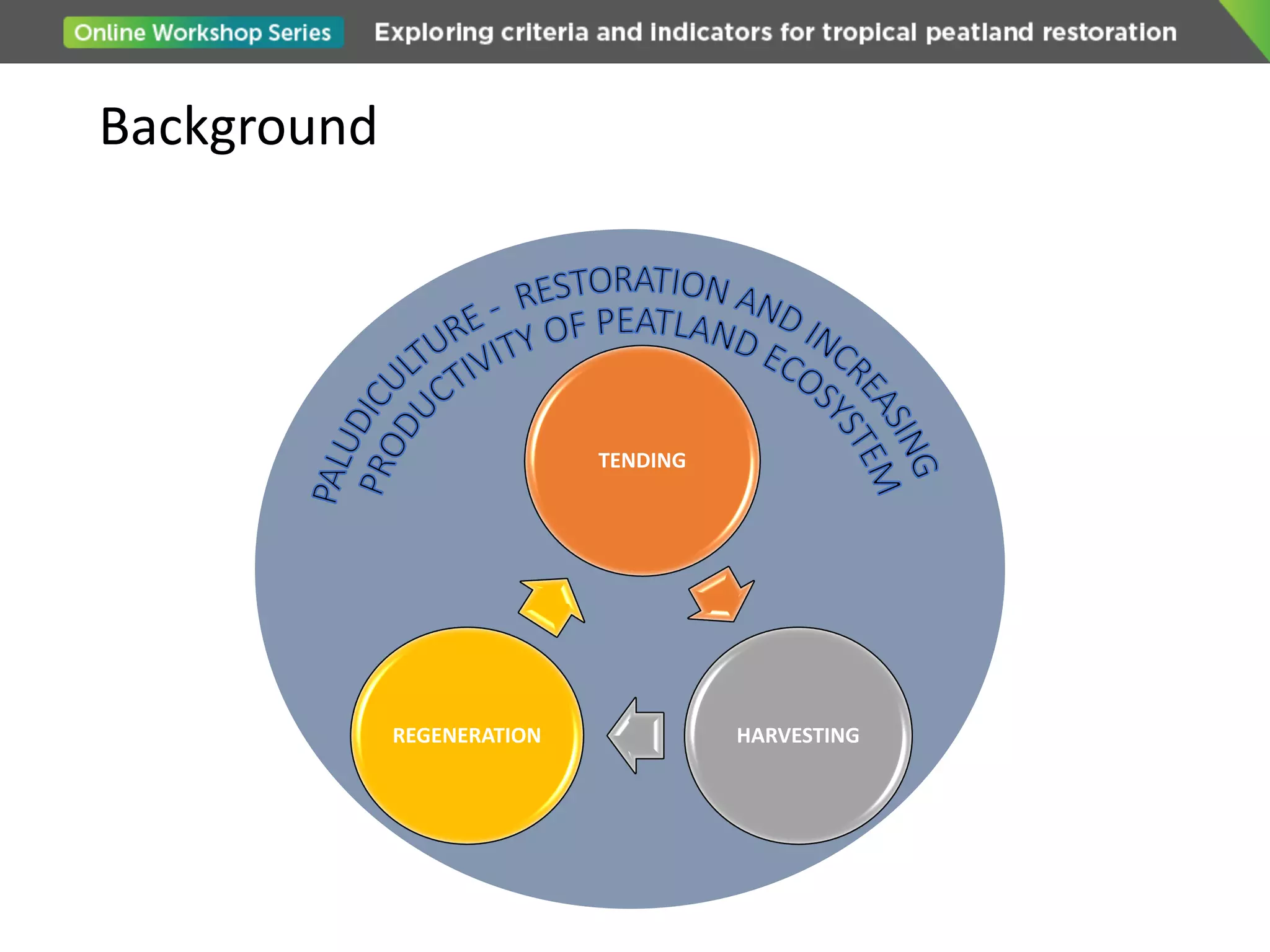 Online Workshop Series

Exploring criteria and indicators for tropical peatland restoration

Background

PALUDICULTURE - RESTORATION AND INCREASING PRODUCTIVITY OF PEATLAND ECOSYSTEM

TENDING

HARVESTING

REGENERATION